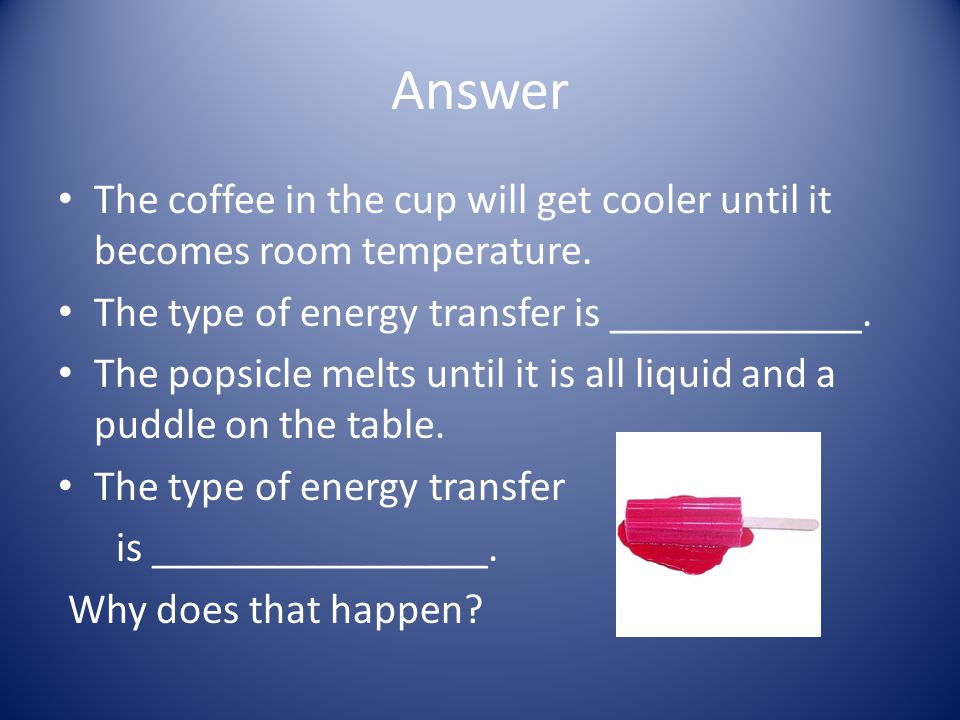 Answer

• The coffee in the cup will get cooler until it becomes room temperature.

• The type of energy transfer is ____________.

• The popsicle melts until it is all liquid and a puddle on the table.

• The type of energy transfer is ________________.

Why does that happen?